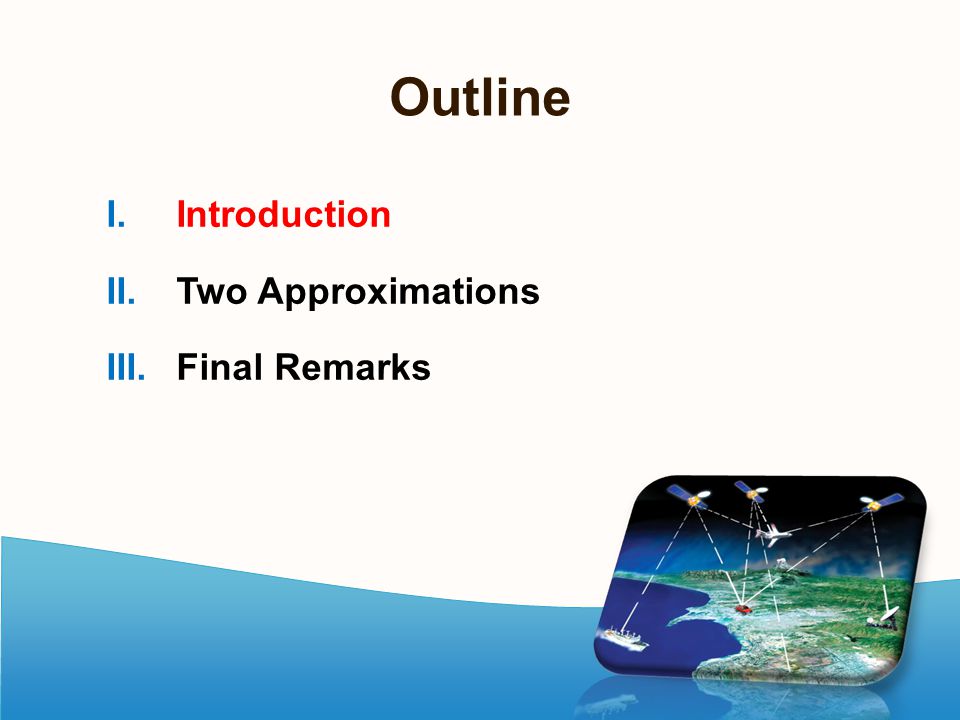 Outline

I. Introduction

II. Two Approximations

III. Final Remarks